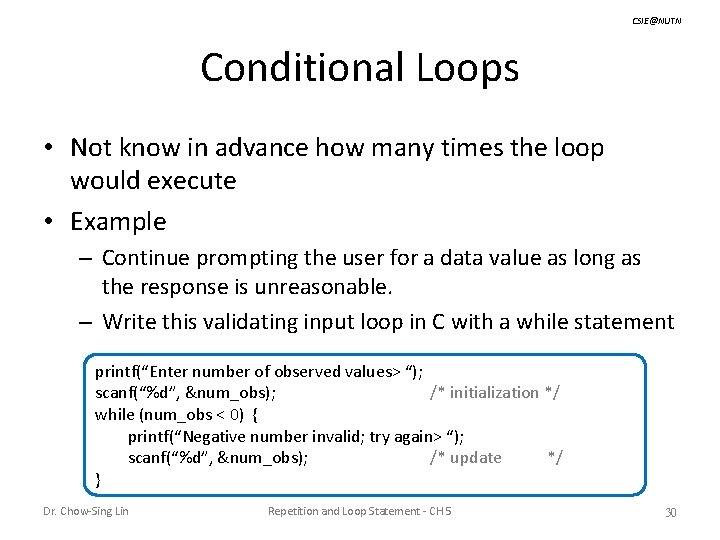 CSIE@NUTN

Conditional Loops

• Not know in advance how many times the loop would execute

• Example

– Continue prompting the user for a data value as long as the response is unreasonable.

– Write this validating input loop in C with a while statement

printf(“Enter number of observed values> “);
scanf(“%d”, &num_obs); /* initialization */
while (num_obs < 0) {
printf(“Negative number invalid; try again> “);
scanf(“%d”, &num_obs); /* update */
}

Dr. Chow-Sing Lin

Repetition and Loop Statement - CH5

30